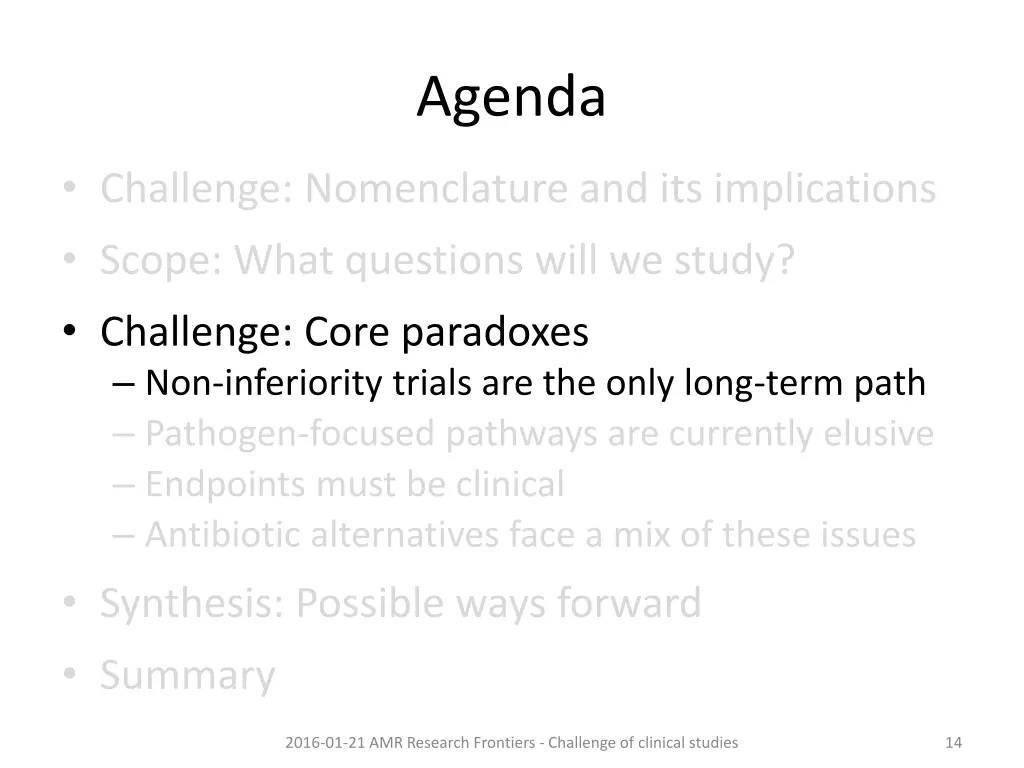 Agenda

• Challenge: Nomenclature and its implications
• Scope: What questions will we study?
• Challenge: Core paradoxes
– Non-inferiority trials are the only long-term path
– Pathogen-focused pathways are currently elusive
– Endpoints must be clinical
– Antibiotic alternatives face a mix of these issues
• Synthesis: Possible ways forward
• Summary

2016-01-21 AMR Research Frontiers - Challenge of clinical studies

14